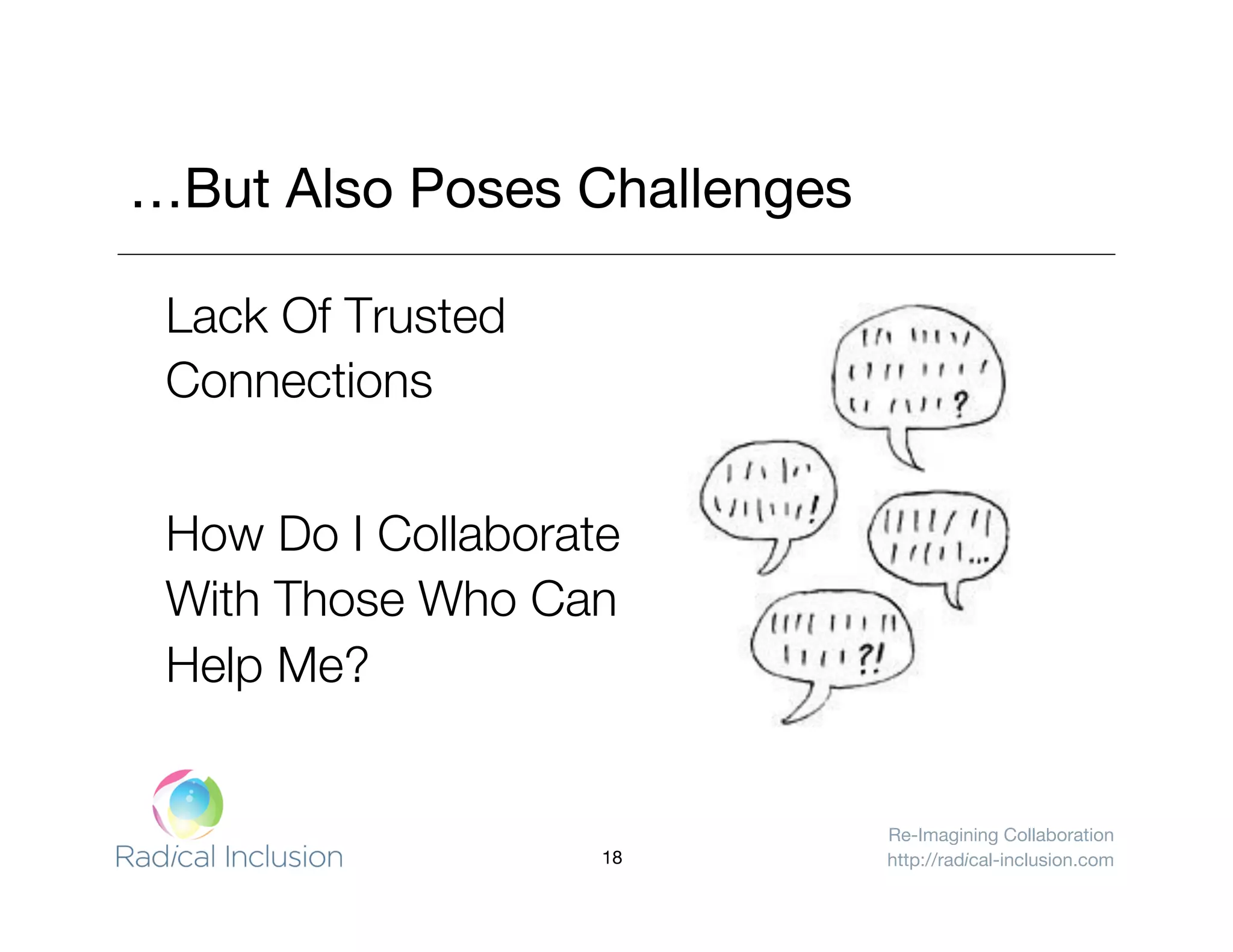 …But Also Poses Challenges

Lack Of Trusted Connections

How Do I Collaborate With Those Who Can Help Me?

?

!

…

?!

Radical Inclusion

18

Re-Imagining Collaboration
http://radical-inclusion.com